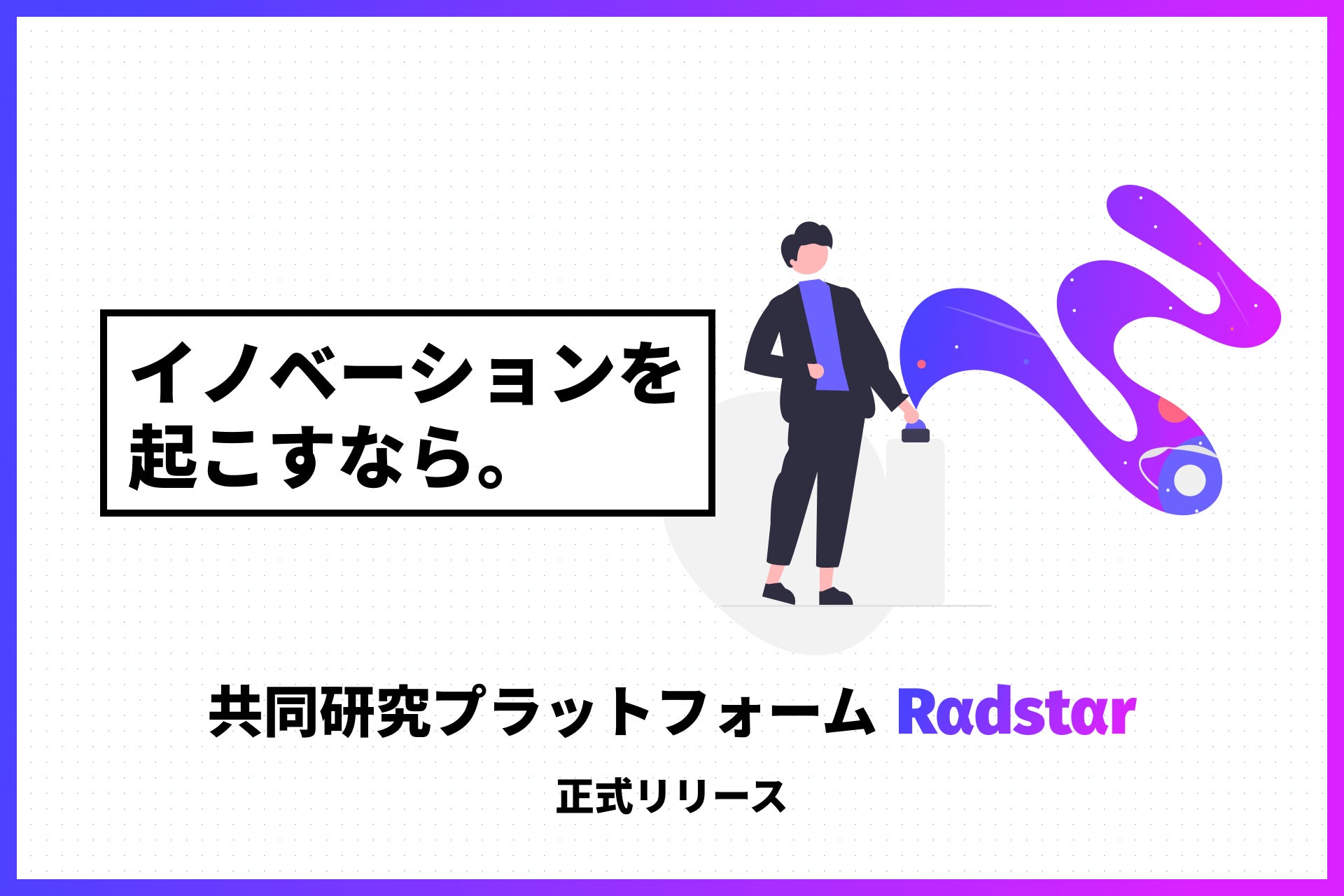 イノベーションを
起こすなら。

共同研究プラットフォーム Radstar

正式リリース